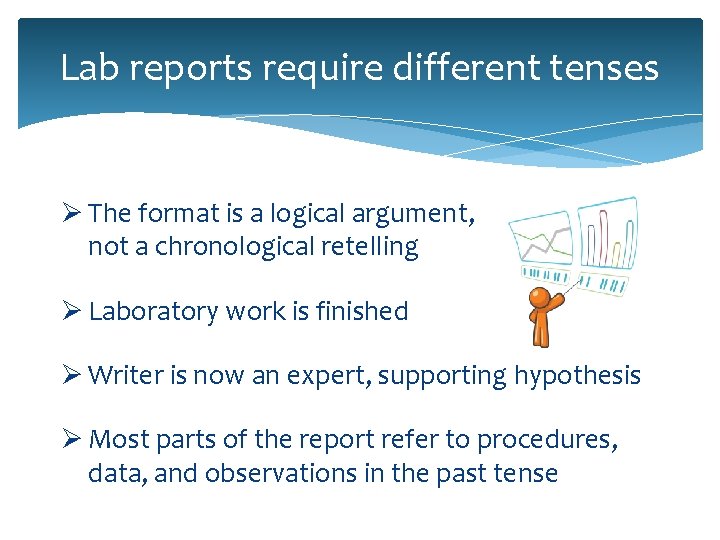 Lab reports require different tenses

➢ The format is a logical argument, not a chronological retelling

➢ Laboratory work is finished

➢ Writer is now an expert, supporting hypothesis

➢ Most parts of the report refer to procedures, data, and observations in the past tense